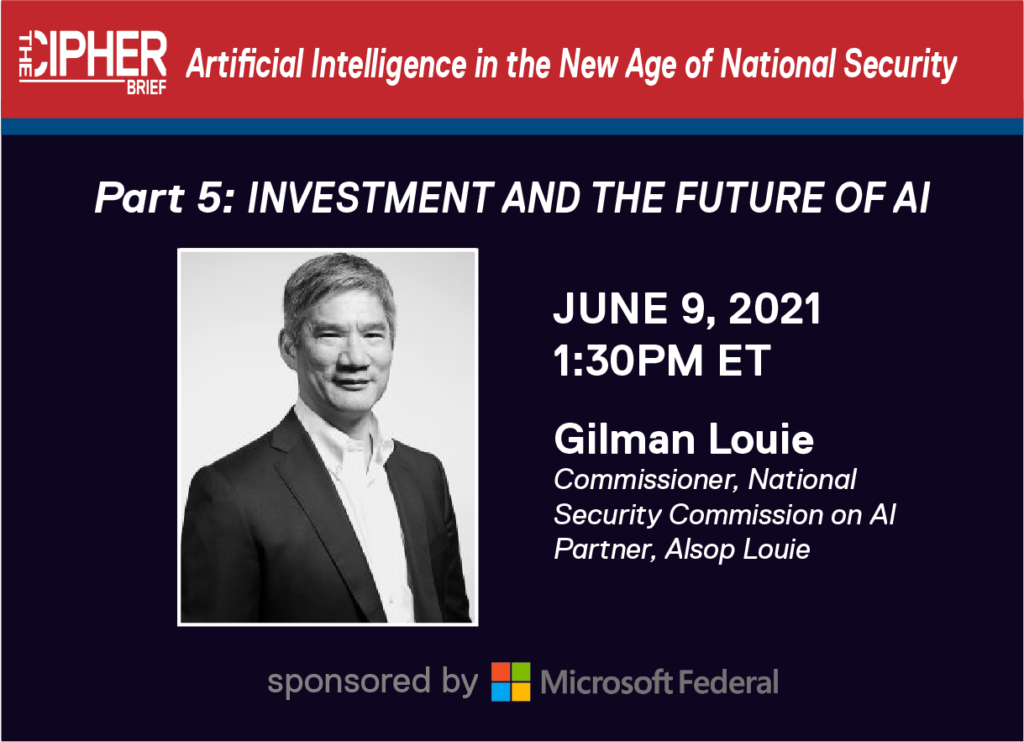 THE CIPHER BRIEF

Artificial Intelligence in the New Age of National Security

Part 5: INVESTMENT AND THE FUTURE OF AI

JUNE 9, 2021
1:30PM ET

Gilman Louie
Commissioner, National Security Commission on AI
Partner, Alsop Louie

sponsored by Microsoft Federal